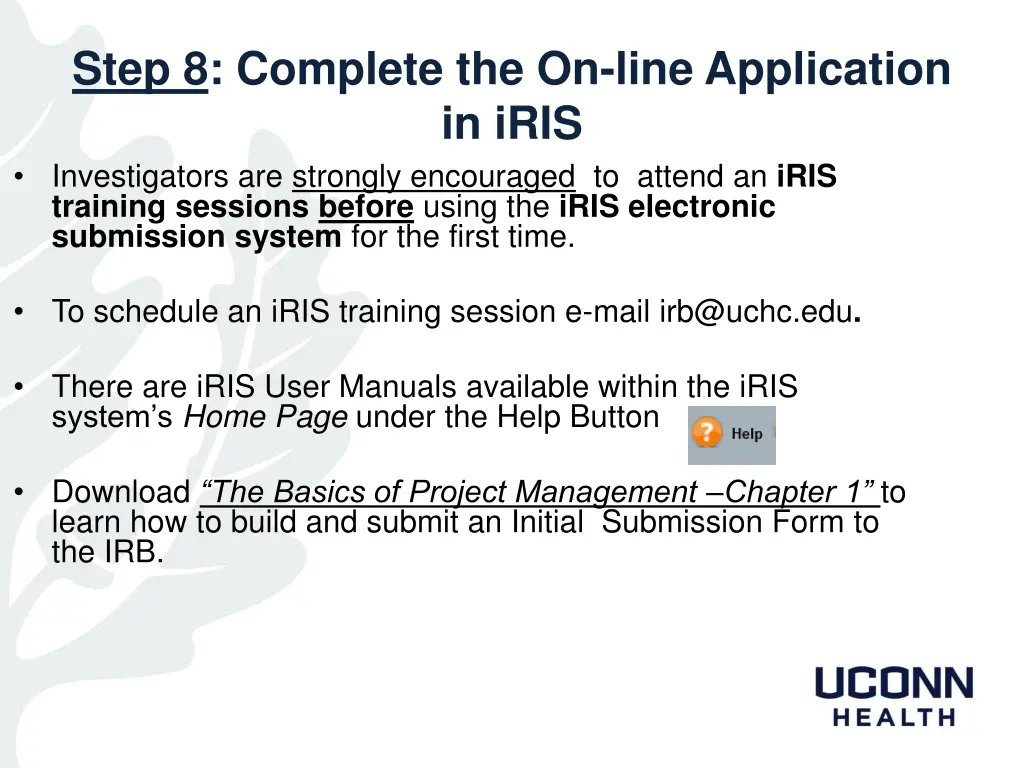 Step 8: Complete the On-line Application in iRIS

• Investigators are strongly encouraged to attend an iRIS training sessions before using the iRIS electronic submission system for the first time.

• To schedule an iRIS training session e-mail irb@uchc.edu.

• There are iRIS User Manuals available within the iRIS system's Home Page under the Help Button

Help

• Download "The Basics of Project Management –Chapter 1" to learn how to build and submit an Initial Submission Form to the IRB.

UCONN
HEALTH